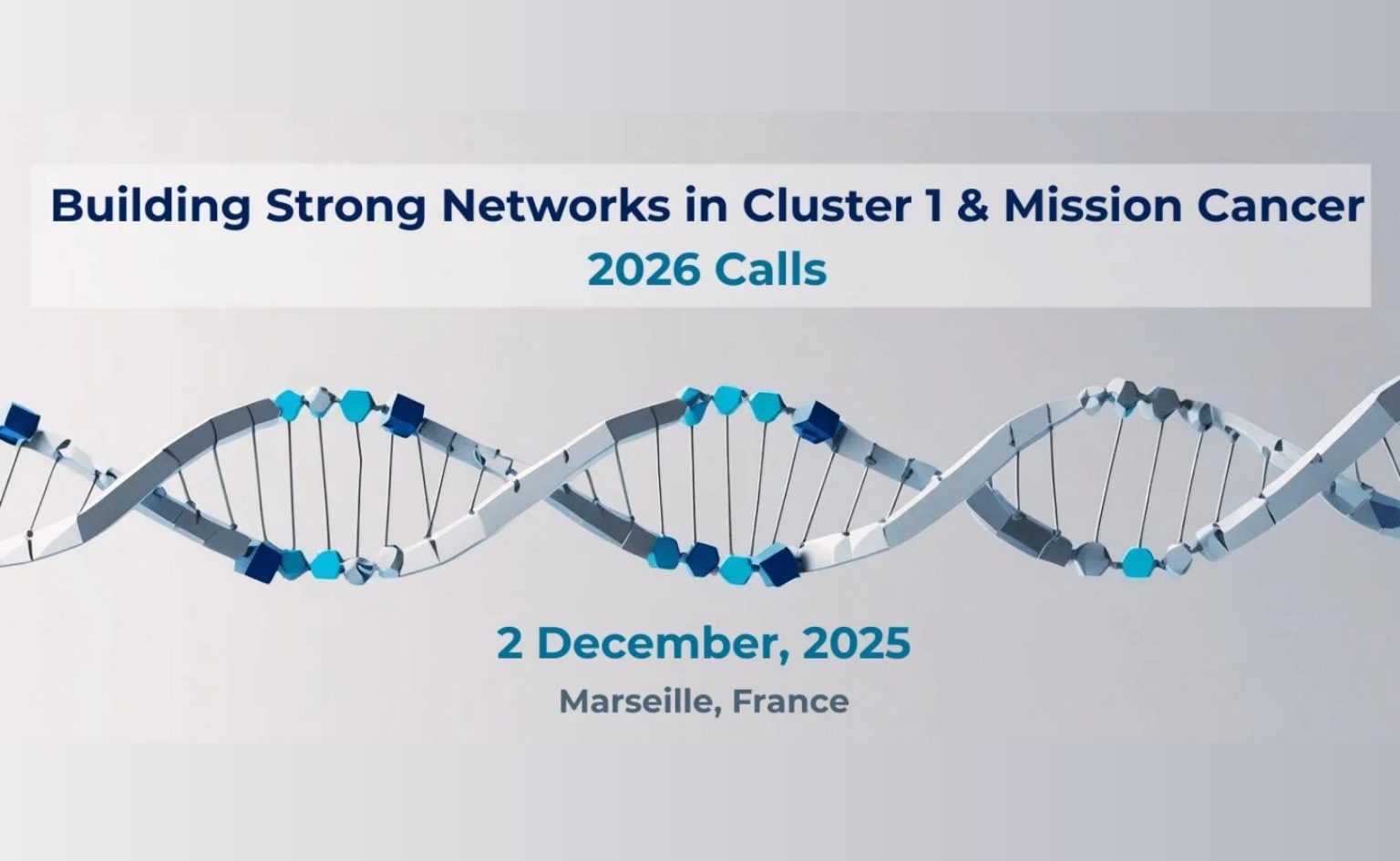 Building Strong Networks in Cluster 1 & Mission Cancer
2026 Calls

2 December, 2025
Marseille, France